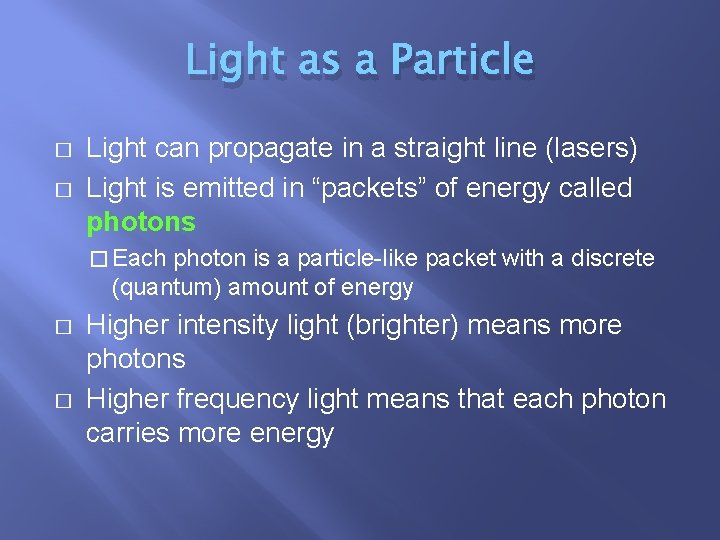 Light as a Particle

□ Light can propagate in a straight line (lasers)

□ Light is emitted in “packets” of energy called photons

□ Each photon is a particle-like packet with a discrete (quantum) amount of energy

□ Higher intensity light (brighter) means more photons

□ Higher frequency light means that each photon carries more energy